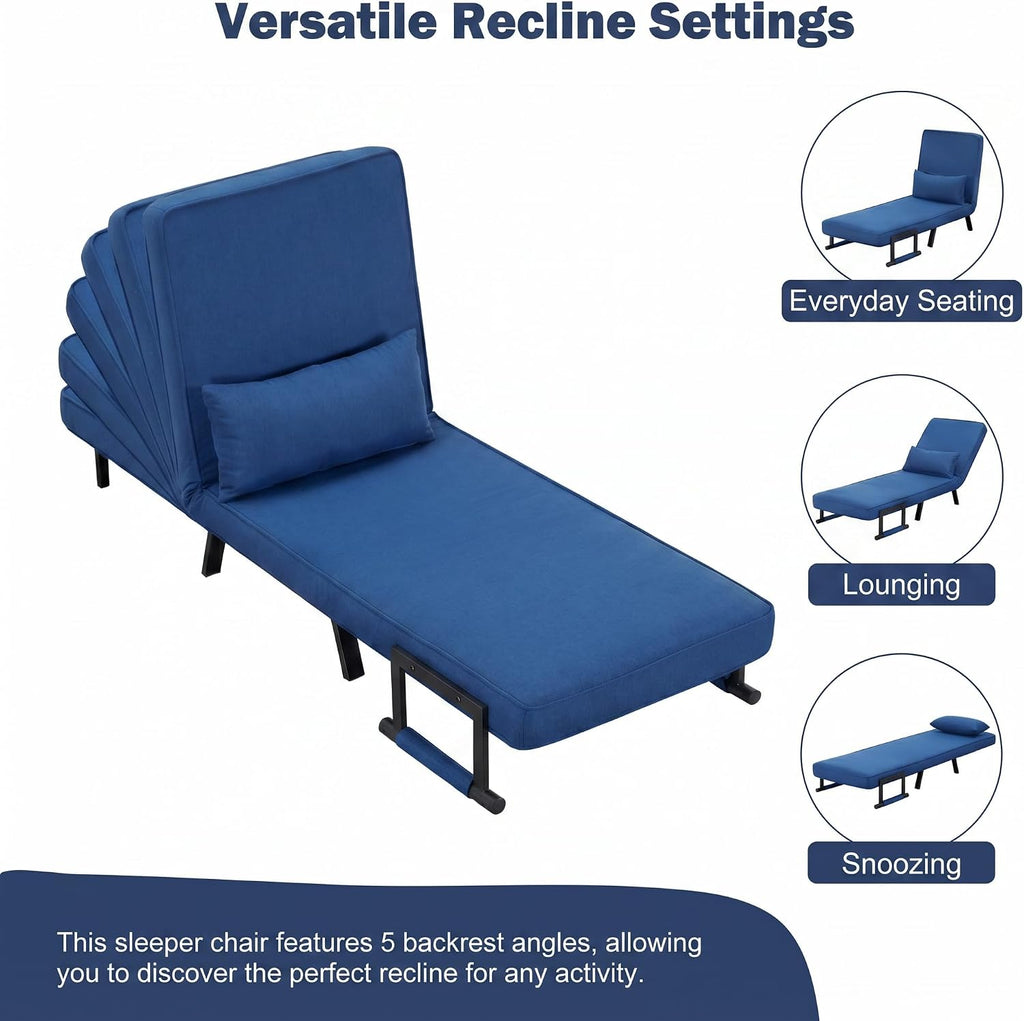 Versatile Recline Settings

Everyday Seating

Lounging

Snoozing

This sleeper chair features 5 backrest angles, allowing you to discover the perfect recline for any activity.